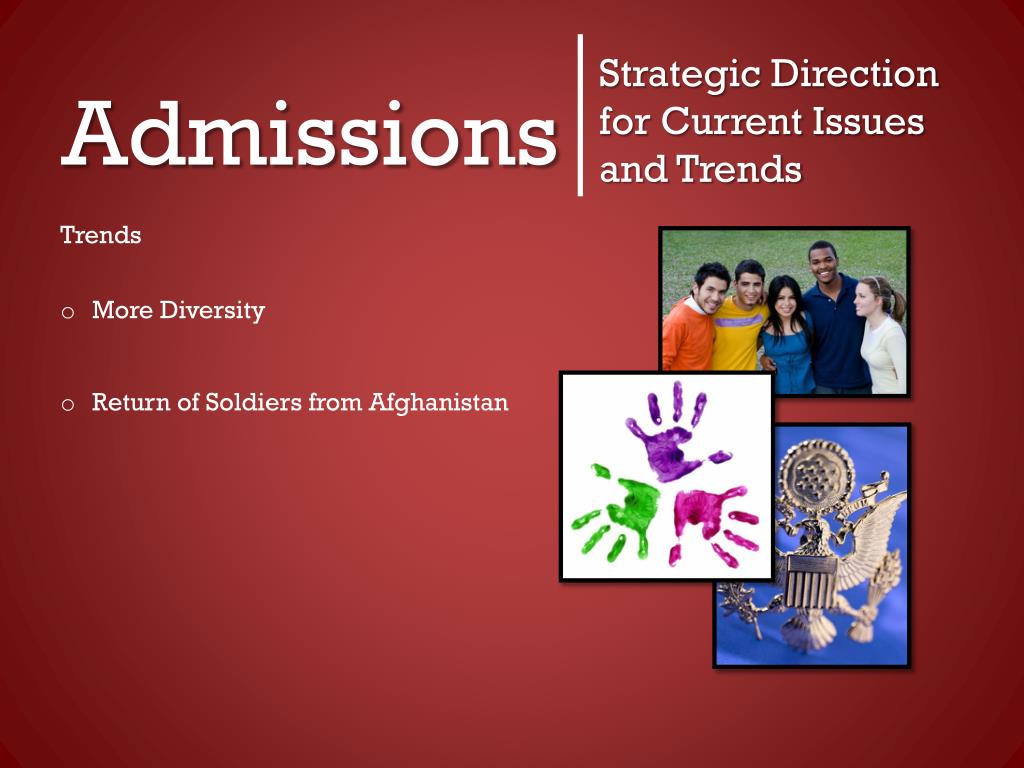 Admissions

Strategic Direction for Current Issues and Trends

Trends

o More Diversity

o Return of Soldiers from Afghanistan